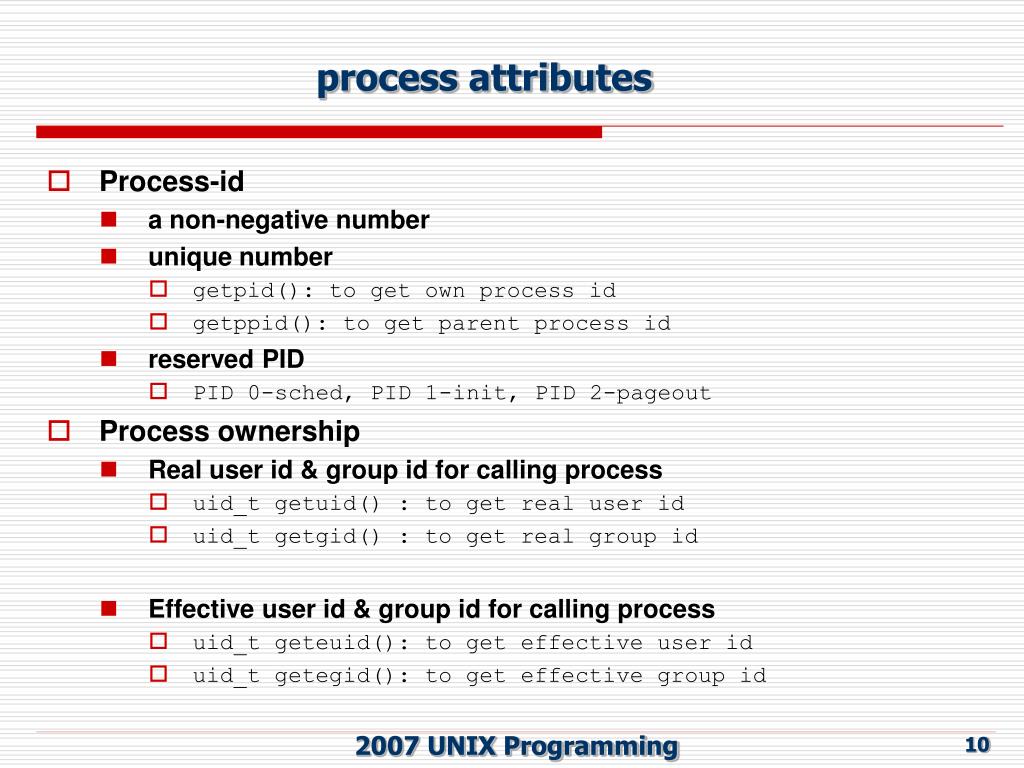 process attributes

Process-id

a non-negative number

unique number

getpid(): to get own process id

getppid(): to get parent process id

reserved PID

PID 0-sched, PID 1-init, PID 2-pageout

Process ownership

Real user id & group id for calling process

uid_t getuid() : to get real user id

uid_t getgid() : to get real group id

Effective user id & group id for calling process

uid_t geteuid(): to get effective user id

uid_t getegid(): to get effective group id

2007 UNIX Programming

10